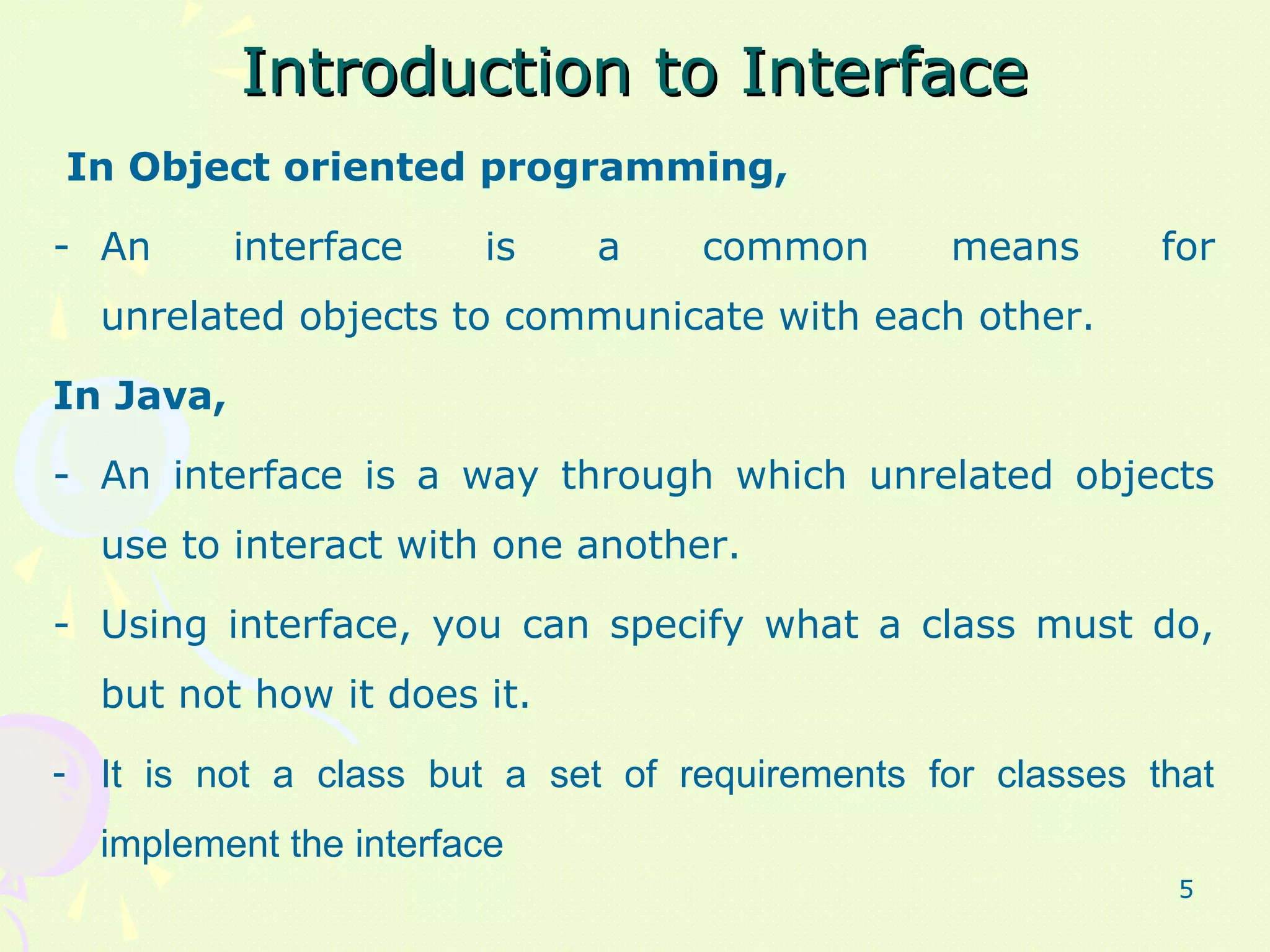 Introduction to Interface

In Object oriented programming,

- An interface is a common means for unrelated objects to communicate with each other.

In Java,

- An interface is a way through which unrelated objects use to interact with one another.

- Using interface, you can specify what a class must do, but not how it does it.

- It is not a class but a set of requirements for classes that implement the interface

5